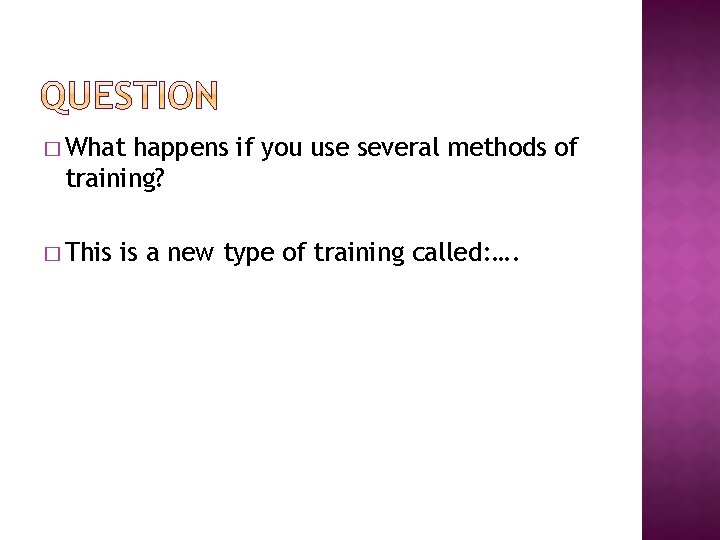 QUESTION

□ What happens if you use several methods of training?

□ This is a new type of training called:….